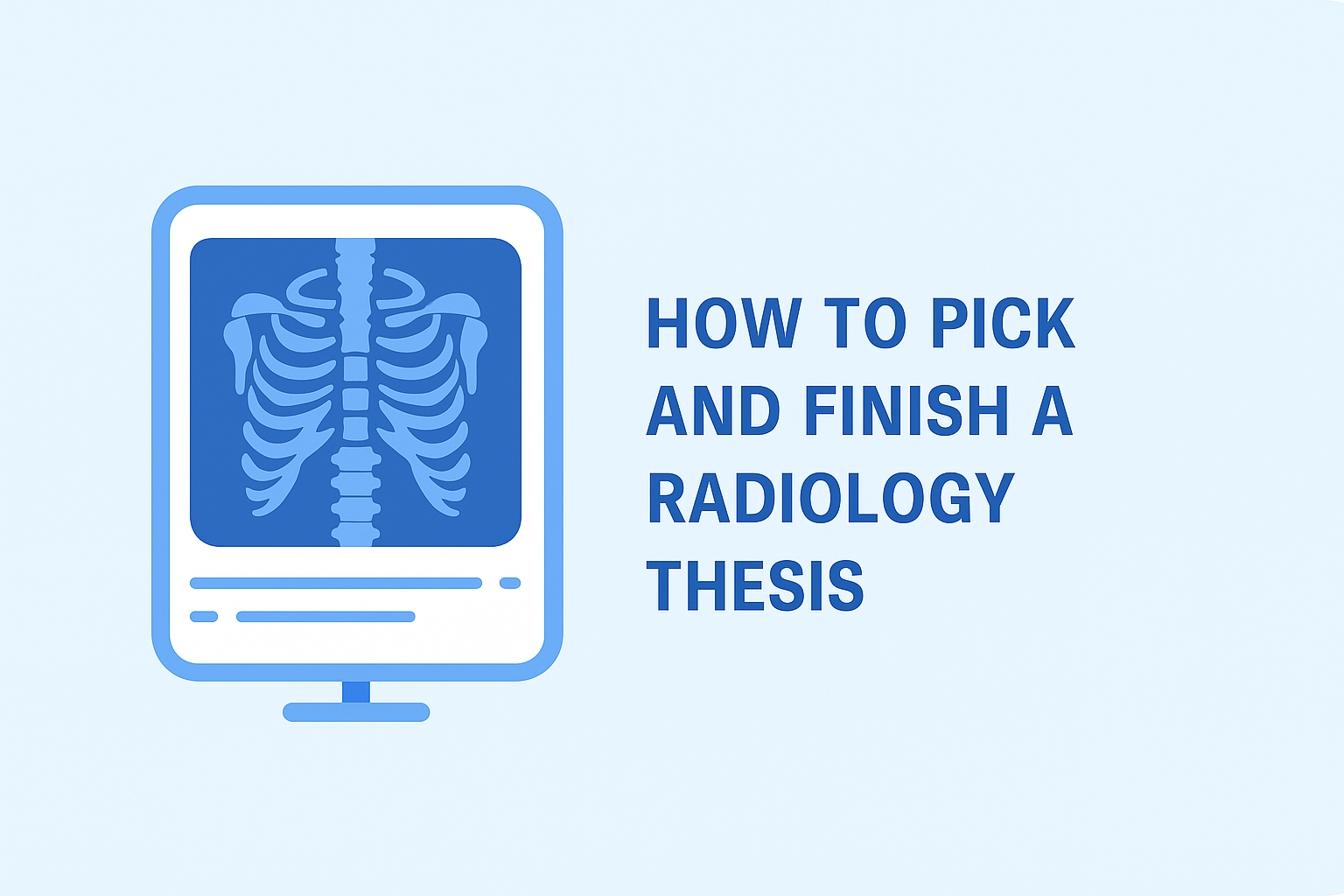 HOW TO PICK AND FINISH A RADIOLOGY THESIS